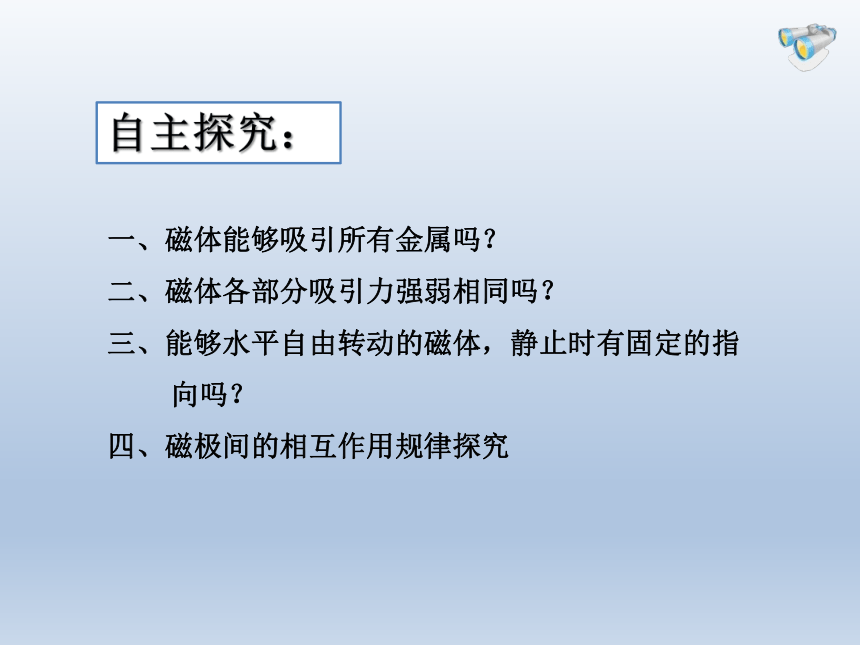 自主探究：

一、磁体能够吸引所有金属吗？

二、磁体各部分吸引力强弱相同吗？

三、能够水平自由转动的磁体，静止时有固定的指向吗？

四、磁极间的相互作用规律探究